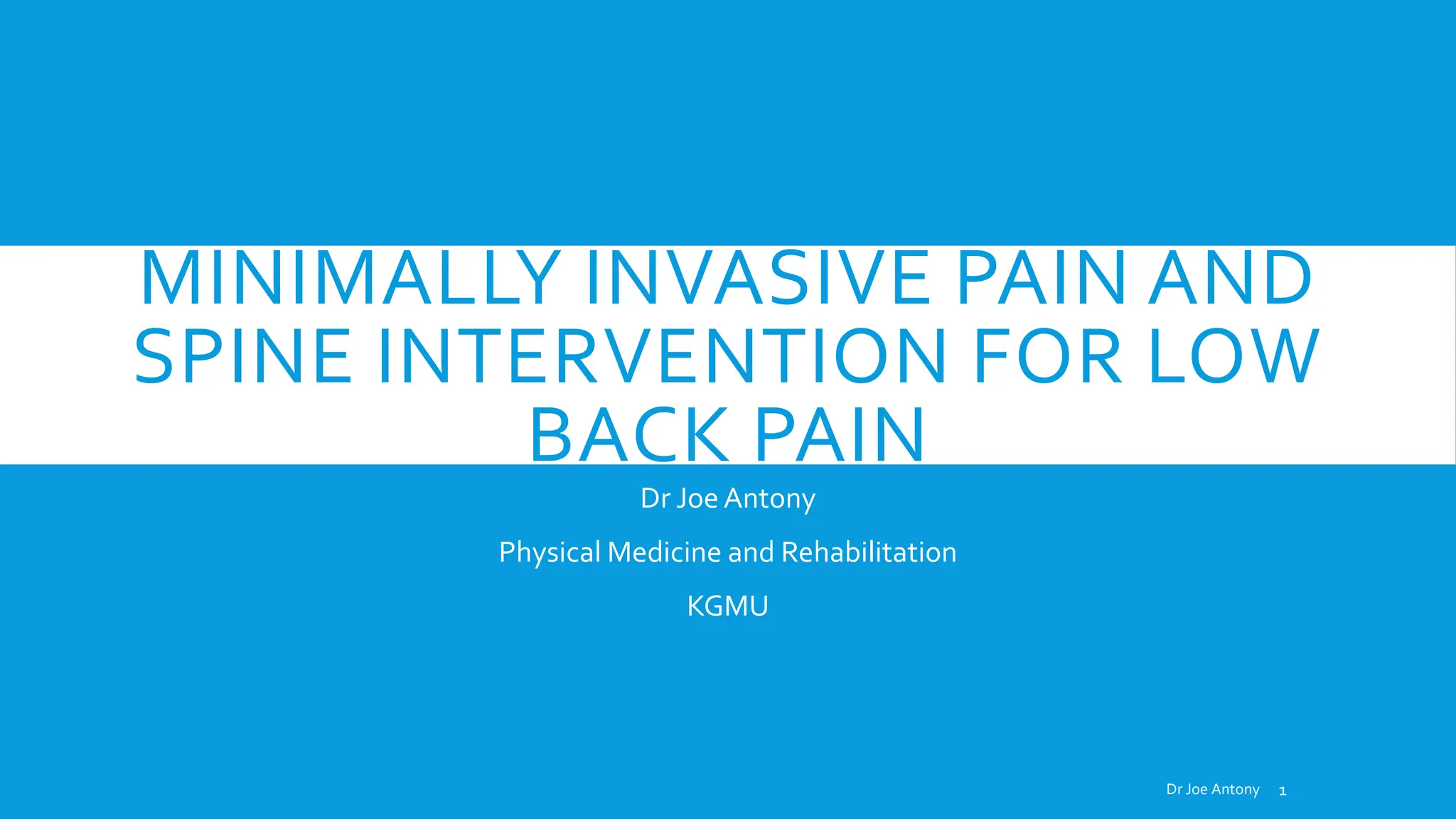 MINIMALLY INVASIVE PAIN AND SPINE INTERVENTION FOR LOW BACK PAIN

Dr Joe Antony

Physical Medicine and Rehabilitation

KGMU

Dr Joe Antony 1